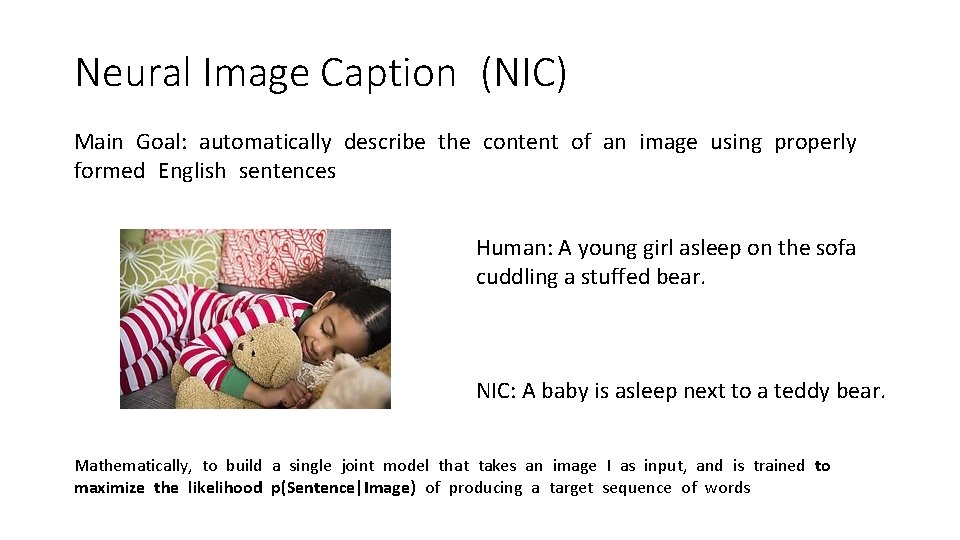 Neural Image Caption (NIC)

Main Goal: automatically describe the content of an image using properly formed English sentences

Human: A young girl asleep on the sofa cuddling a stuffed bear.

NIC: A baby is asleep next to a teddy bear.

Mathematically, to build a single joint model that takes an image I as input, and is trained to maximize the likelihood p(Sentence|Image) of producing a target sequence of words